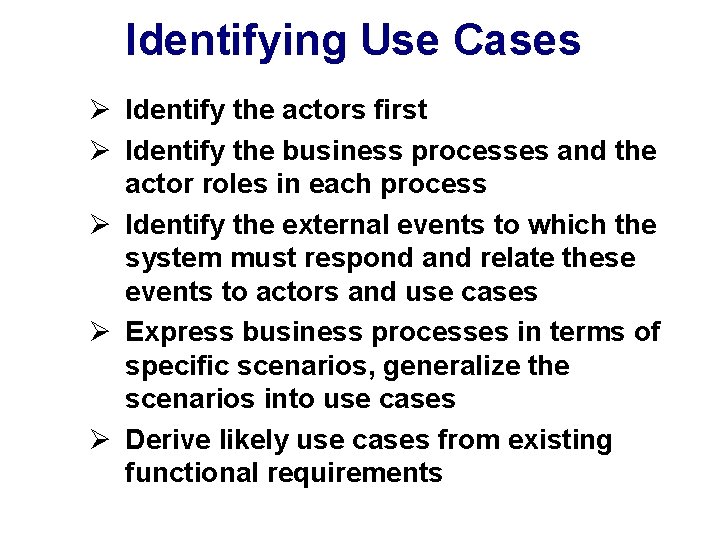 Identifying Use Cases

➢ Identify the actors first

➢ Identify the business processes and the actor roles in each process

➢ Identify the external events to which the system must respond and relate these events to actors and use cases

➢ Express business processes in terms of specific scenarios, generalize the scenarios into use cases

➢ Derive likely use cases from existing functional requirements